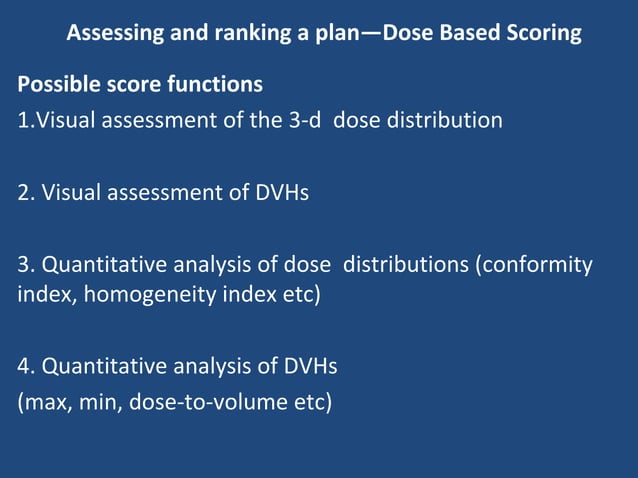 Assessing and ranking a plan—Dose Based Scoring

Possible score functions

1.Visual assessment of the 3-d dose distribution

2. Visual assessment of DVHs

3. Quantitative analysis of dose distributions (conformity index, homogeneity index etc)

4. Quantitative analysis of DVHs
(max, min, dose-to-volume etc)